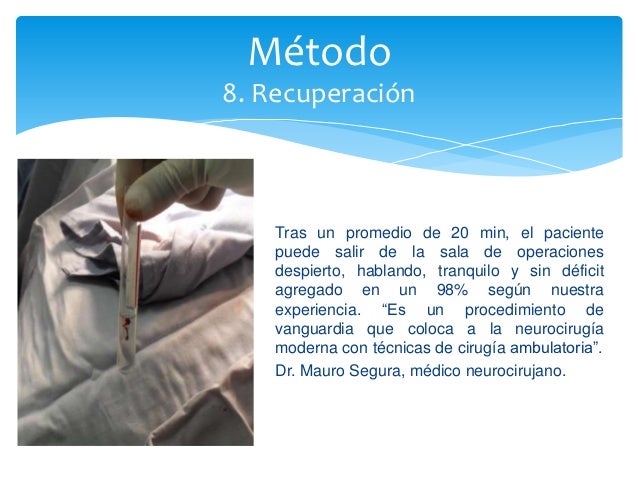 Método
8. Recuperación

Tras un promedio de 20 min, el paciente puede salir de la sala de operaciones despierto, hablando, tranquilo y sin déficit agregado en un 98% según nuestra experiencia. “Es un procedimiento de vanguardia que coloca a la neurocirugía moderna con técnicas de cirugía ambulatoria”.

Dr. Mauro Segura, médico neurocirujano.